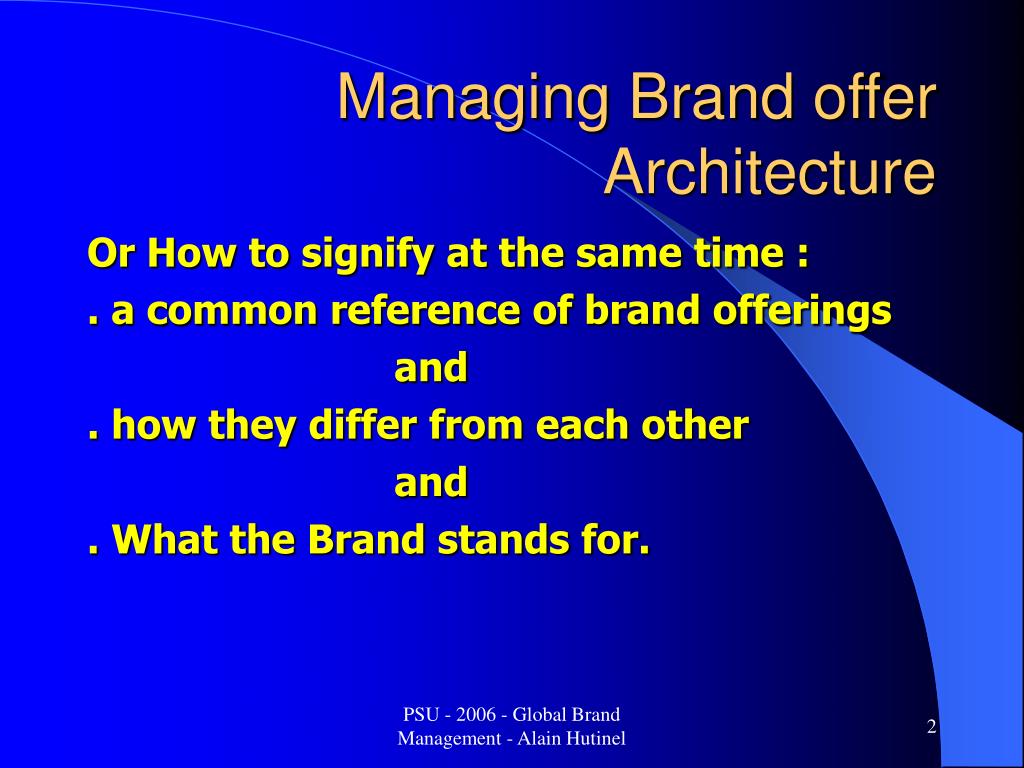 Managing Brand offer Architecture

Or How to signify at the same time :

. a common reference of brand offerings

and

. how they differ from each other

and

. What the Brand stands for.

PSU - 2006 - Global Brand Management - Alain Hutinel

2